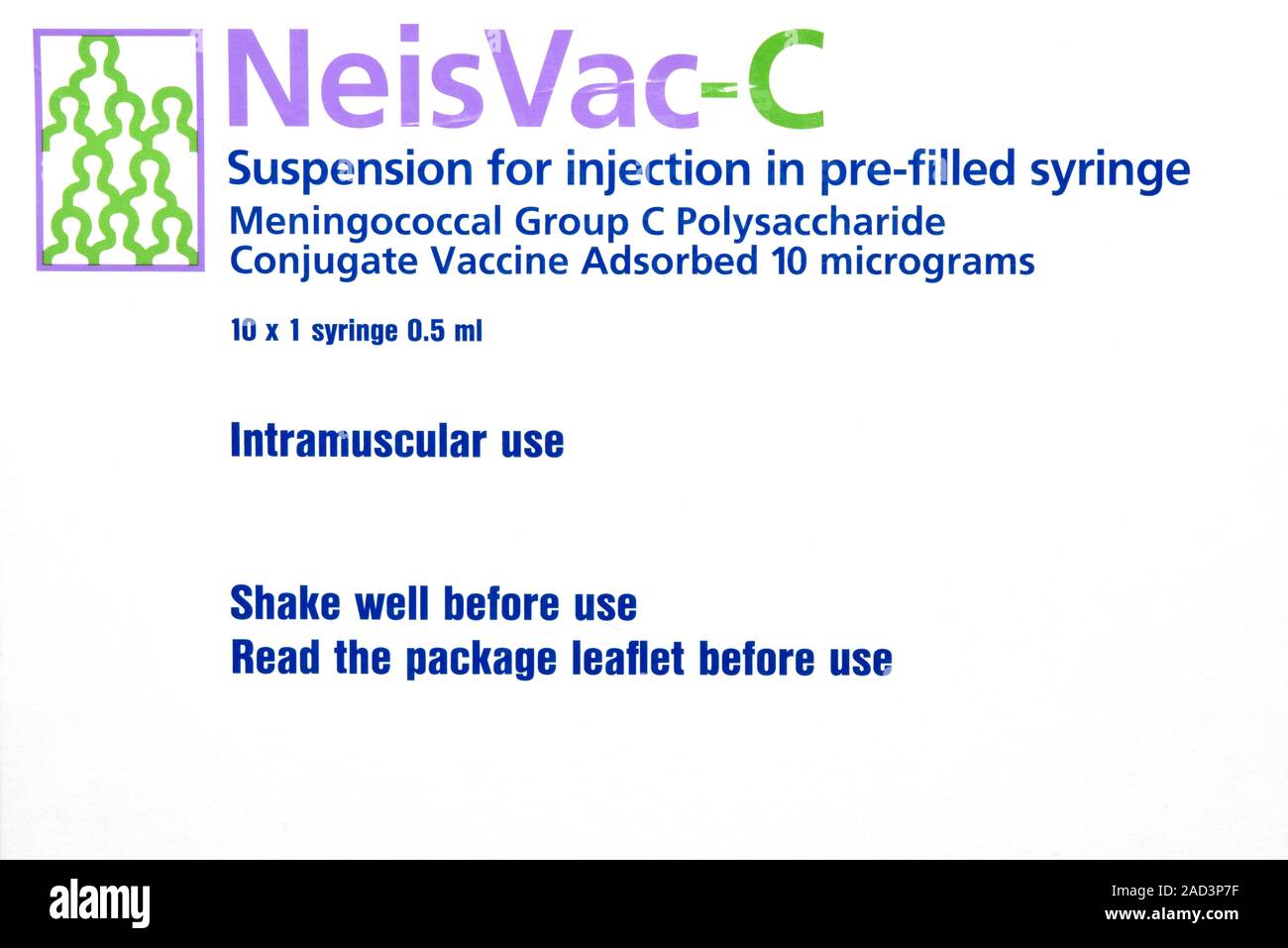 NeisVac-C
Suspension for injection in pre-filled syringe
Meningococcal Group C Polysaccharide Conjugate Vaccine Adsorbed 10 micrograms

10 x 1 syringe 0.5 ml

Intramuscular use

Shake well before use
Read the package leaflet before use

alamy

Image ID: 2AD3P7F
www.alamy.com